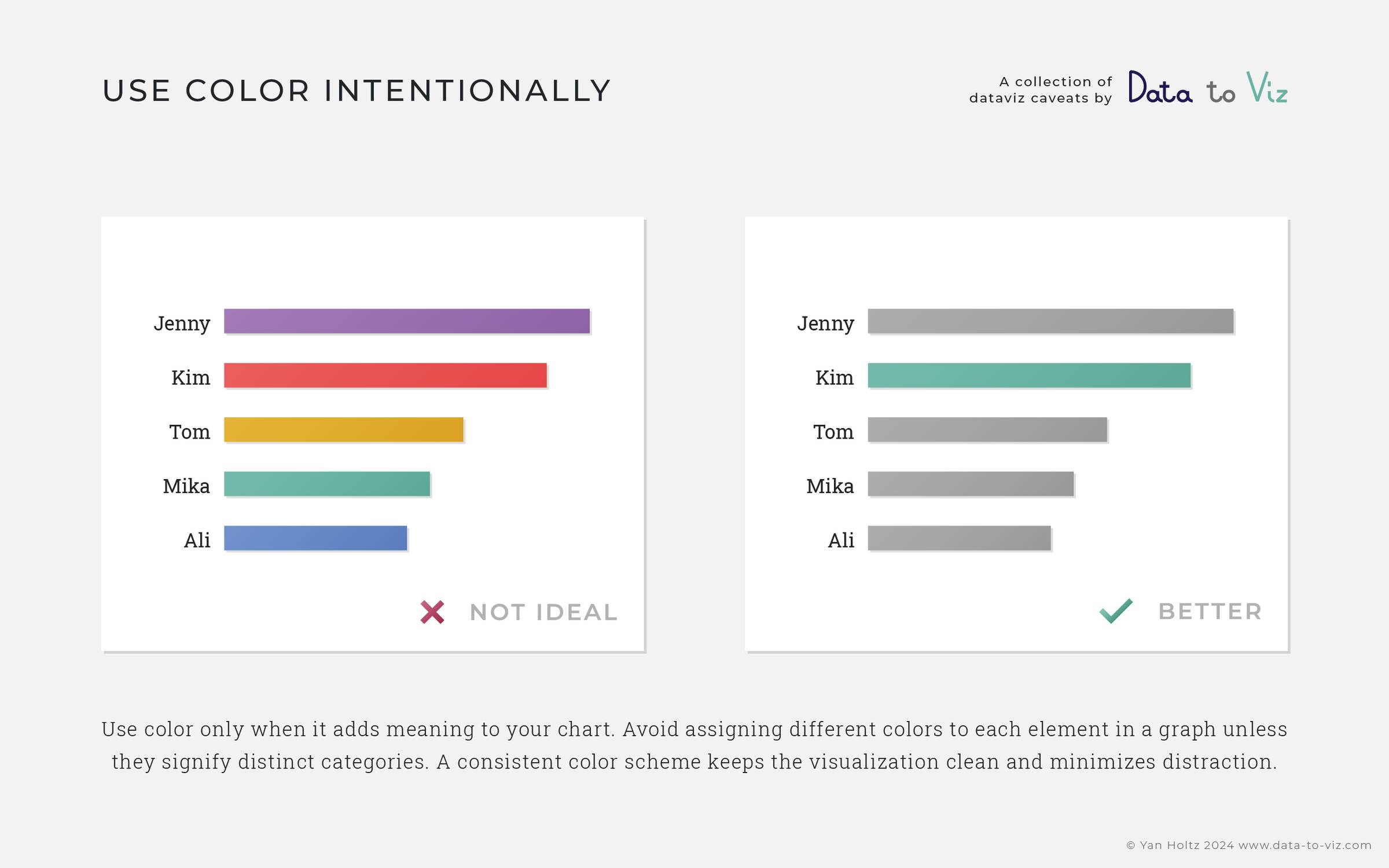 USE COLOR INTENTIONALLY

A collection of dataviz caveats by Data to Viz

Jenny
Kim
Tom
Mika
Ali

NOT IDEAL

Jenny
Kim
Tom
Mika
Ali

BETTER

Use color only when it adds meaning to your chart. Avoid assigning different colors to each element in a graph unless they signify distinct categories. A consistent color scheme keeps the visualization clean and minimizes distraction.

© Yan Holtz 2024 www.data-to-viz.com